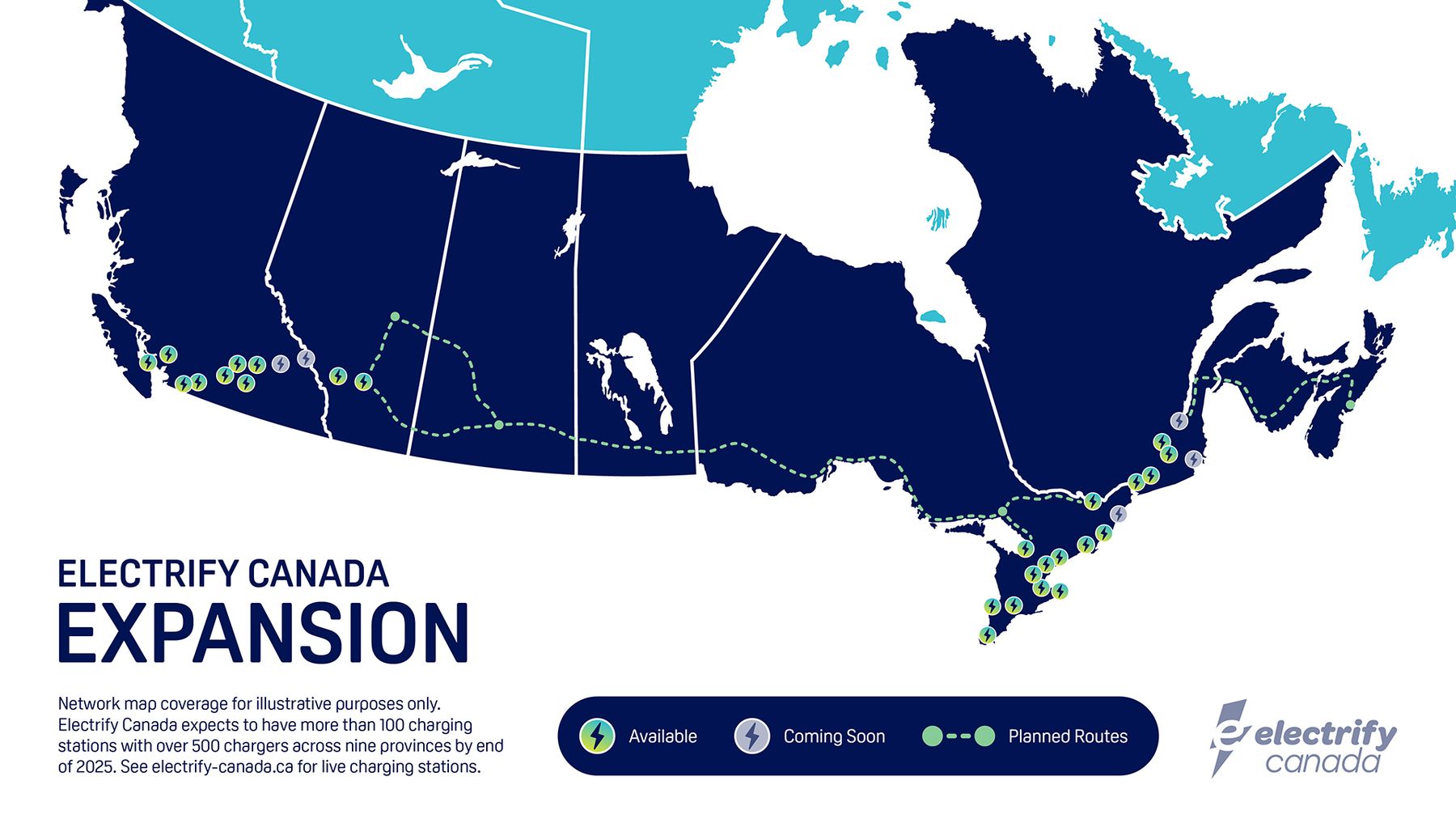 ELECTRIFY CANADA
EXPANSION

Network map coverage for illustrative purposes only. Electrify Canada expects to have more than 100 charging stations with over 500 chargers across nine provinces by end of 2025. See electrify-canada.ca for live charging stations.

Available
Coming Soon
Planned Routes

electrify canada